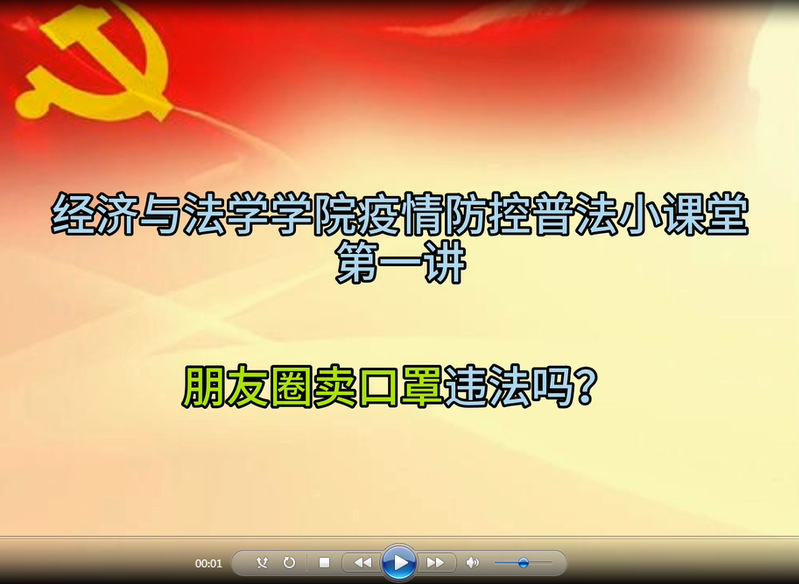 经济与法学学院疫情防控普法小课堂
第一讲

朋友圈卖口罩违法吗?

00:01